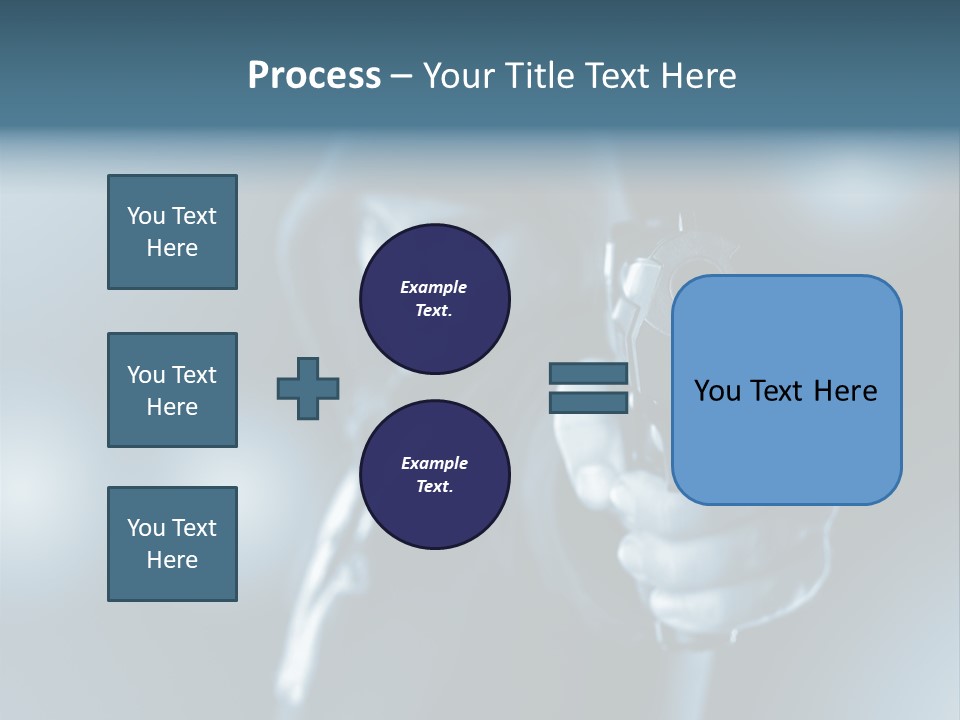 Process – Your Title Text Here

You Text Here

You Text Here

You Text Here

Example Text.

Example Text.

You Text Here